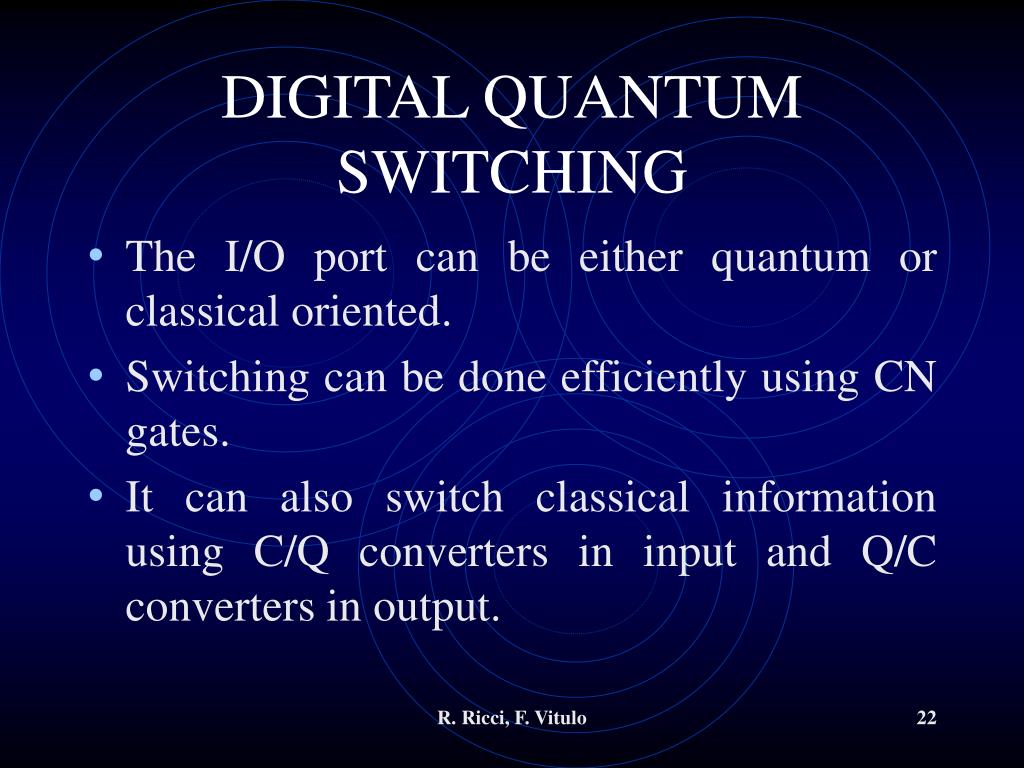 DIGITAL QUANTUM SWITCHING

• The I/O port can be either quantum or classical oriented.
• Switching can be done efficiently using CN gates.
• It can also switch classical information using C/Q converters in input and Q/C converters in output.

R. Ricci, F. Vitulo

22